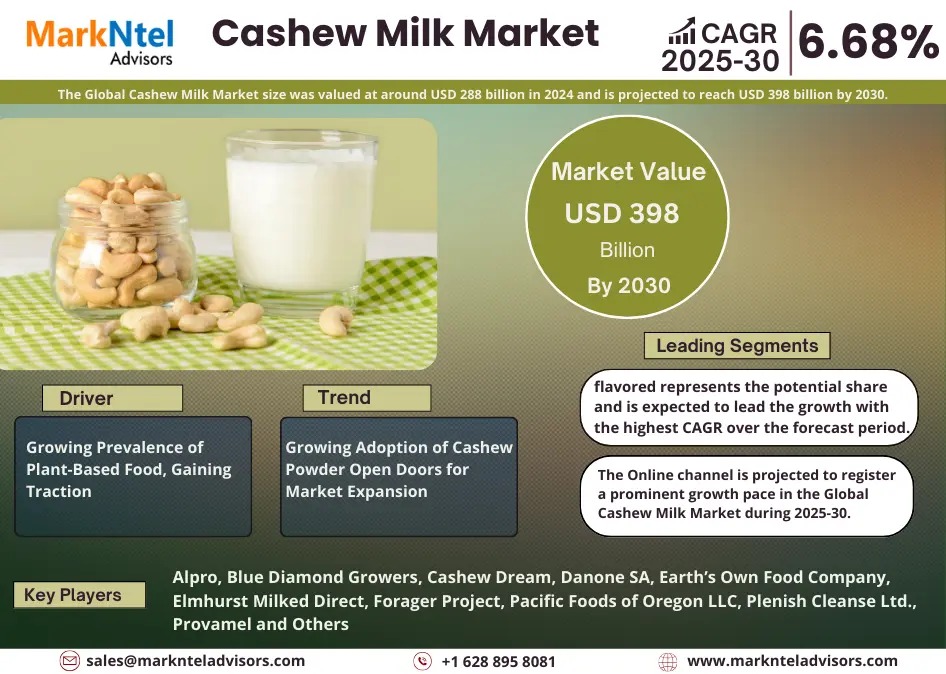 MarkNtel Advisors

Cashew Milk Market

CAGR 2025-30

6.68%

The Global Cashew Milk Market size was valued at around USD 288 billion in 2024 and is projected to reach USD 398 billion by 2030.

Market Value
USD 398
Billion
By 2030

Leading Segments

flavored represents the potential share and is expected to lead the growth with the highest CAGR over the forecast period.

The Online channel is projected to register a prominent growth pace in the Global Cashew Milk Market during 2025-30.

Driver

Growing Prevalence of Plant-Based Food, Gaining Traction

Trend

Growing Adoption of Cashew Powder Open Doors for Market Expansion

Key Players

Alpro, Blue Diamond Growers, Cashew Dream, Danone SA, Earth's Own Food Company, Elmhurst Milked Direct, Forager Project, Pacific Foods of Oregon LLC, Plenish Cleanse Ltd., Provamel and Others

sales@marknteladvisors.com

+1 628 895 8081

www.marknteladvisors.com